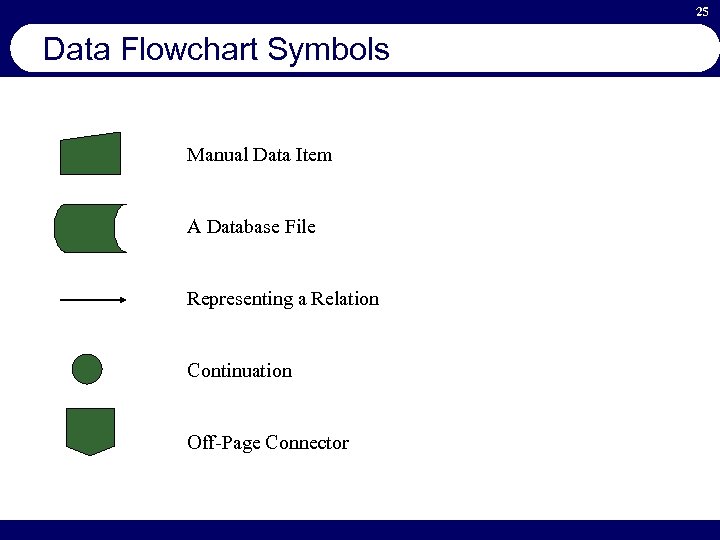 25

Data Flowchart Symbols

Manual Data Item

A Database File

Representing a Relation

Continuation

Off-Page Connector